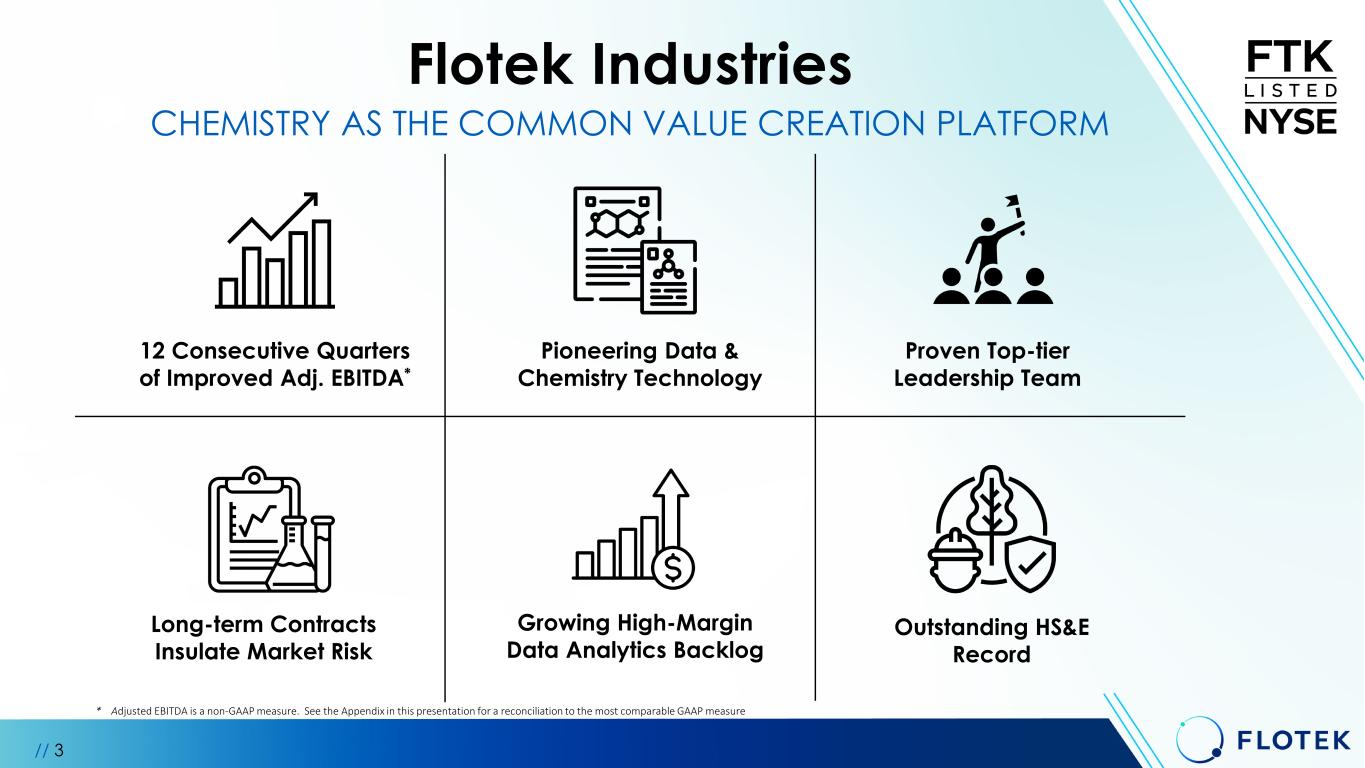 Flotek Industries

CHEMISTRY AS THE COMMON VALUE CREATION PLATFORM

FTK
LISTED
NYSE

12 Consecutive Quarters of Improved Adj. EBITDA*

Pioneering Data & Chemistry Technology

Proven Top-tier Leadership Team

Long-term Contracts Insulate Market Risk

Growing High-Margin Data Analytics Backlog

Outstanding HS&E Record

* Adjusted EBITDA is a non-GAAP measure. See the Appendix in this presentation for a reconciliation to the most comparable GAAP measure

// 3

FLOTEK